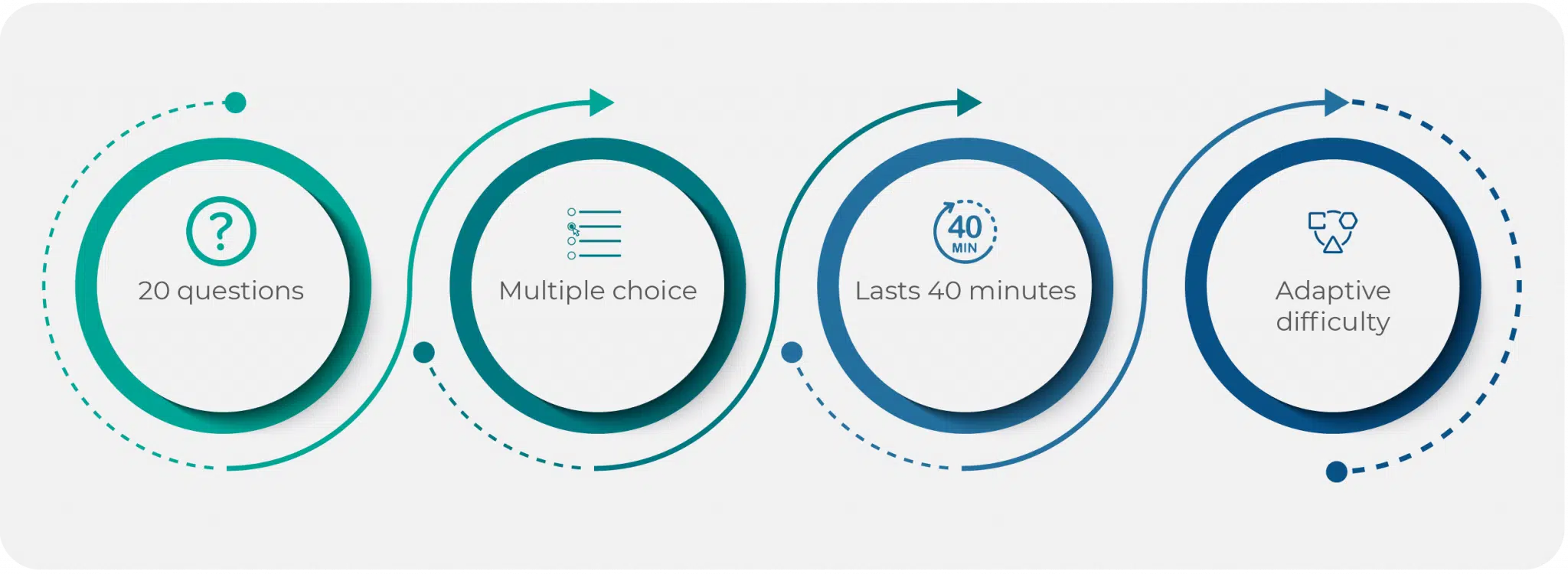 ?
20 questions

Multiple choice

40 MIN
Lasts 40 minutes

Adaptive difficulty